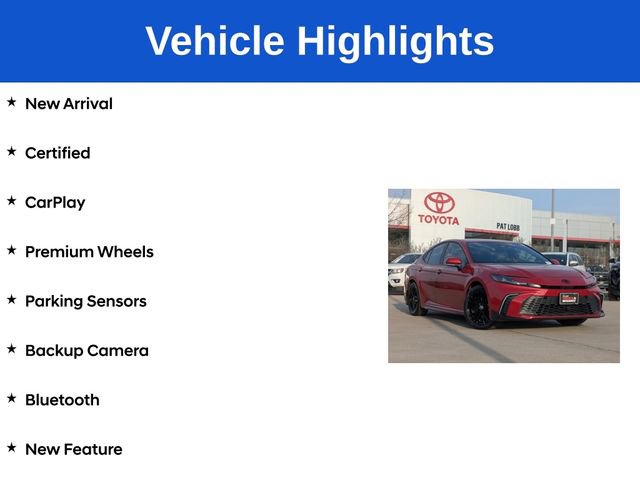 Vehicle Highlights

★ New Arrival

★ Certified

★ CarPlay

★ Premium Wheels

★ Parking Sensors

★ Backup Camera

★ Bluetooth

★ New Feature

TOYOTA

PAT LOBB